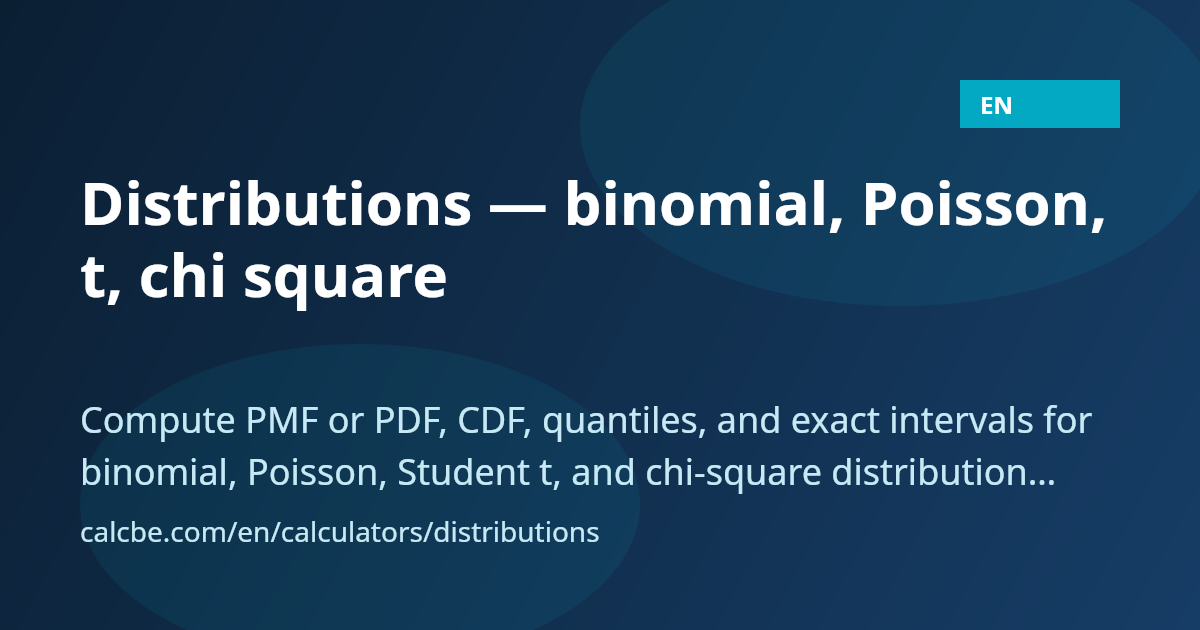 EN

Distributions — binomial, Poisson, t, chi square

Compute PMF or PDF, CDF, quantiles, and exact intervals for binomial, Poisson, Student t, and chi-square distribution…

calcbe.com/en/calculators/distributions